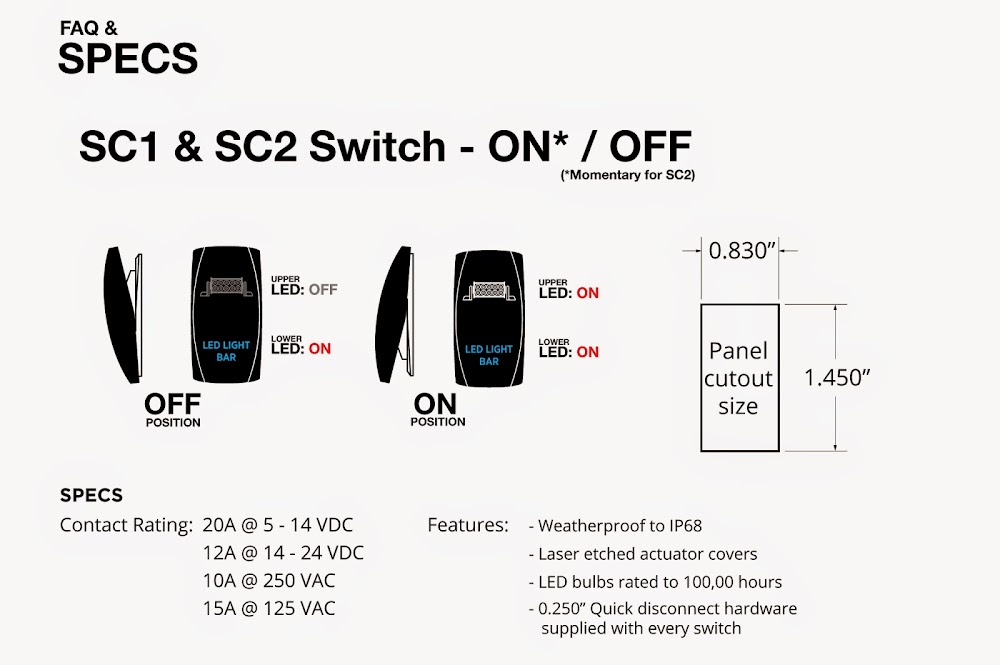 FAQ &
SPECS

SC1 & SC2 Switch - ON* / OFF
(*Momentary for SC2)

LED LIGHT BAR

UPPER
LED: OFF

LOWER
LED: ON

OFF
POSITION

LED LIGHT BAR

UPPER
LED: ON

LOWER
LED: ON

ON
POSITION

0.830"

Panel cutout size

1.450"

SPECS

Contact Rating: 20A @ 5 - 14 VDC
12A @ 14 - 24 VDC
10A @ 250 VAC
15A @ 125 VAC

Features:
- Weatherproof to IP68
- Laser etched actuator covers
- LED bulbs rated to 100,00 hours
- 0.250" Quick disconnect hardware supplied with every switch